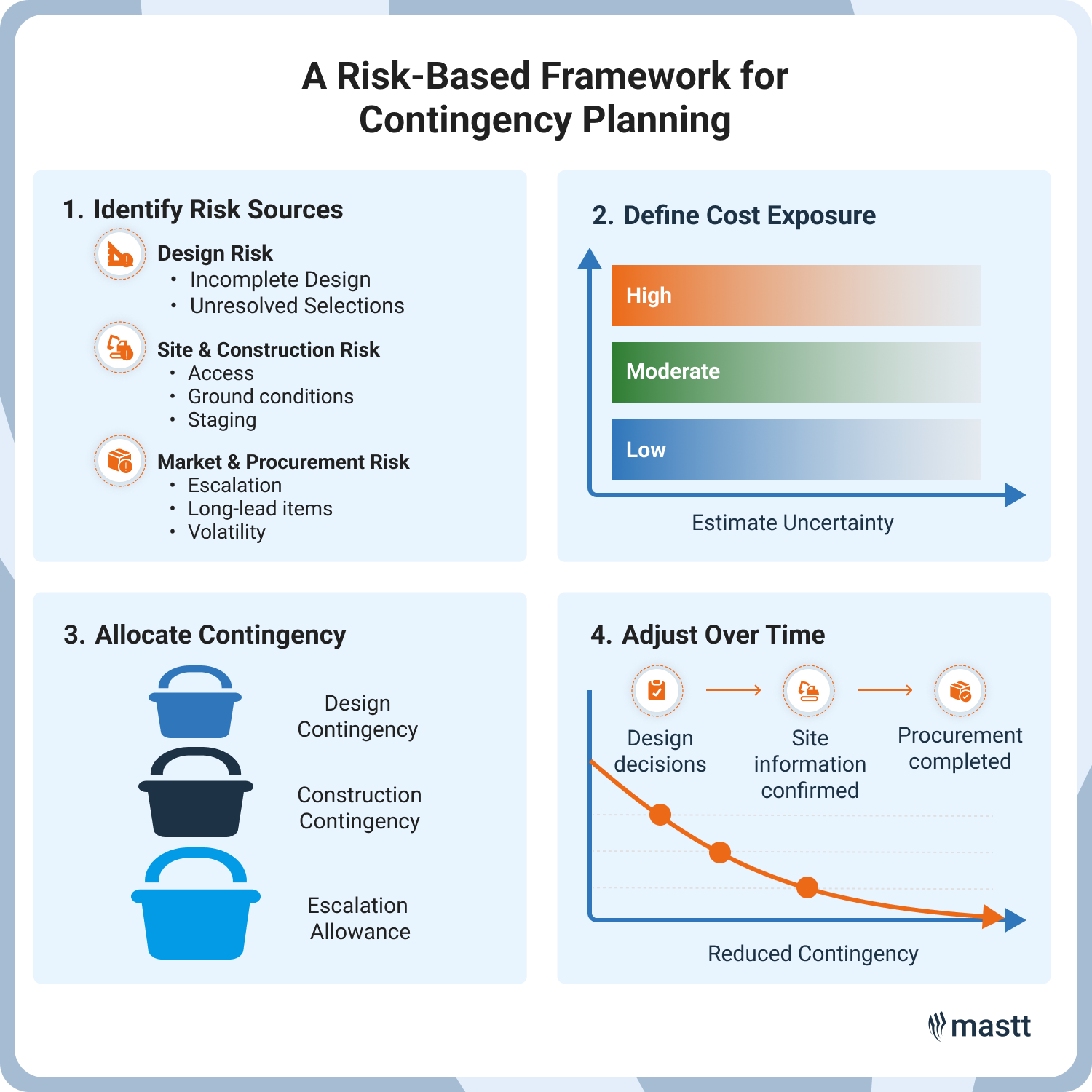 A Risk-Based Framework for Contingency Planning

1. Identify Risk Sources

Design Risk
• Incomplete Design
• Unresolved Selections

Site & Construction Risk
• Access
• Ground conditions
• Staging

Market & Procurement Risk
• Escalation
• Long-lead items
• Volatility

2. Define Cost Exposure

High

Moderate

Low

Estimate Uncertainty

3. Allocate Contingency

Design Contingency

Construction Contingency

Escalation Allowance

4. Adjust Over Time

Design decisions

Site information confirmed

Procurement completed

Reduced Contingency

mastt